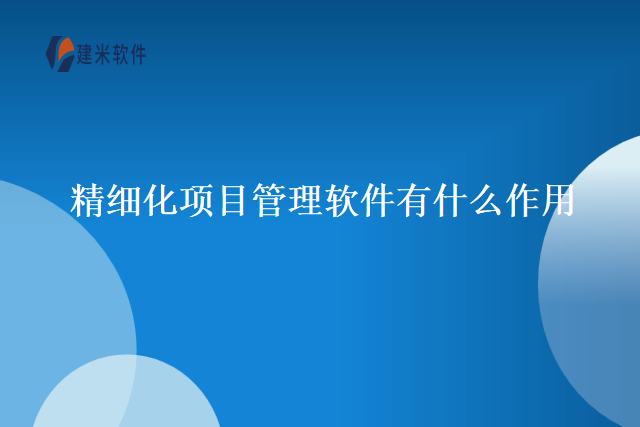 建米软件

精细化项目管理软件有什么作用